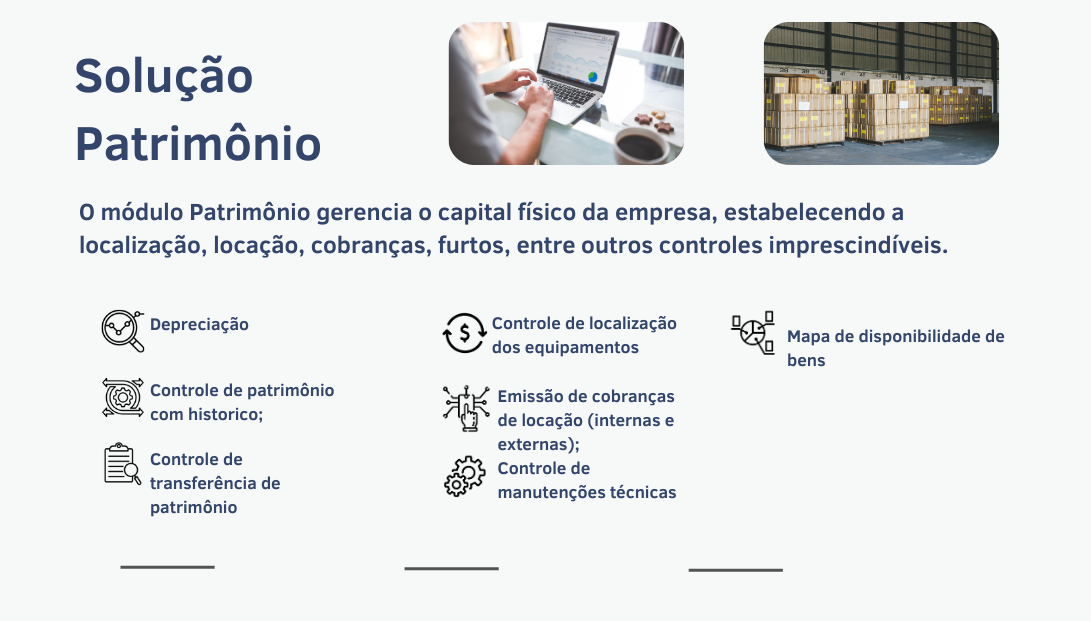 Solução Patrimônio

O módulo Patrimônio gerencia o capital físico da empresa, estabelecendo a localização, locação, cobranças, furtos, entre outros controles imprescindíveis.

Depreciação

Controle de patrimônio com historico;

Controle de transferência de patrimônio

Controle de localização dos equipamentos

Emissão de cobranças de locação (internas e externas);

Controle de manutenções técnicas

Mapa de disponibilidade de bens